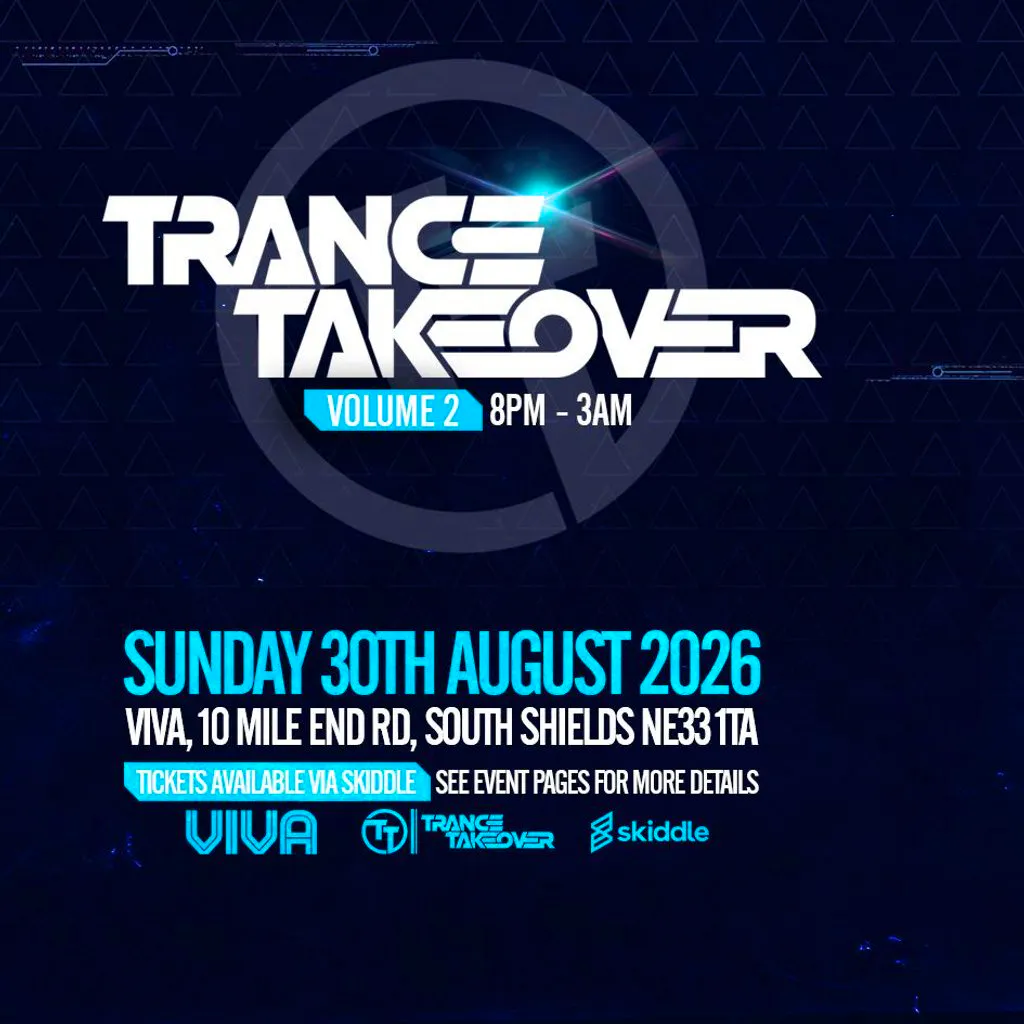 TRANCE TAKEOVER

VOLUME 2 8PM - 3AM

SUNDAY 30TH AUGUST 2026

VIVA, 10 MILE END RD, SOUTH SHIELDS NE33 1TA

TICKETS AVAILABLE VIA SKIDDLE SEE EVENT PAGES FOR MORE DETAILS

VIVA TT TRANCE TAKEOVER skiddle